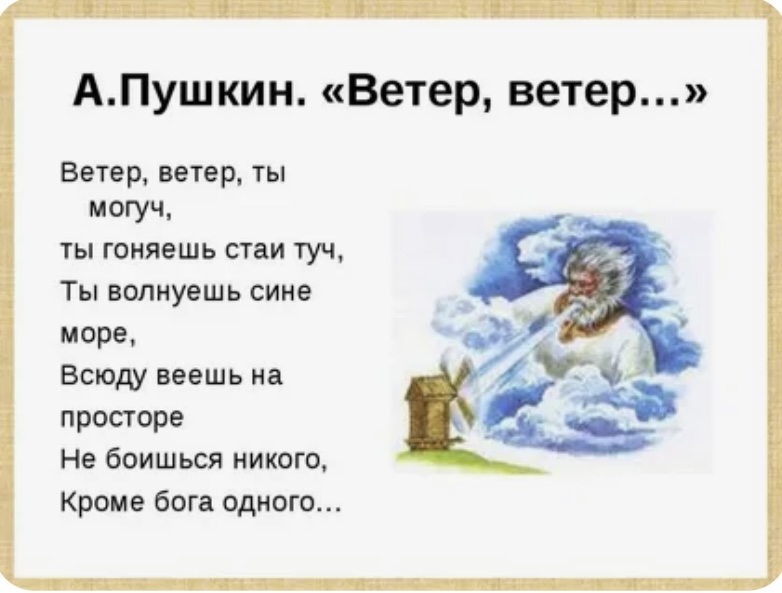 А.Пушкин. «Ветер, ветер…»

Ветер, ветер, ты могуч,
ты гоняешь стаи туч,
Ты волнуешь сине море,
Всюду веешь на просторе
Не боишься никого,
Кроме бога одного…